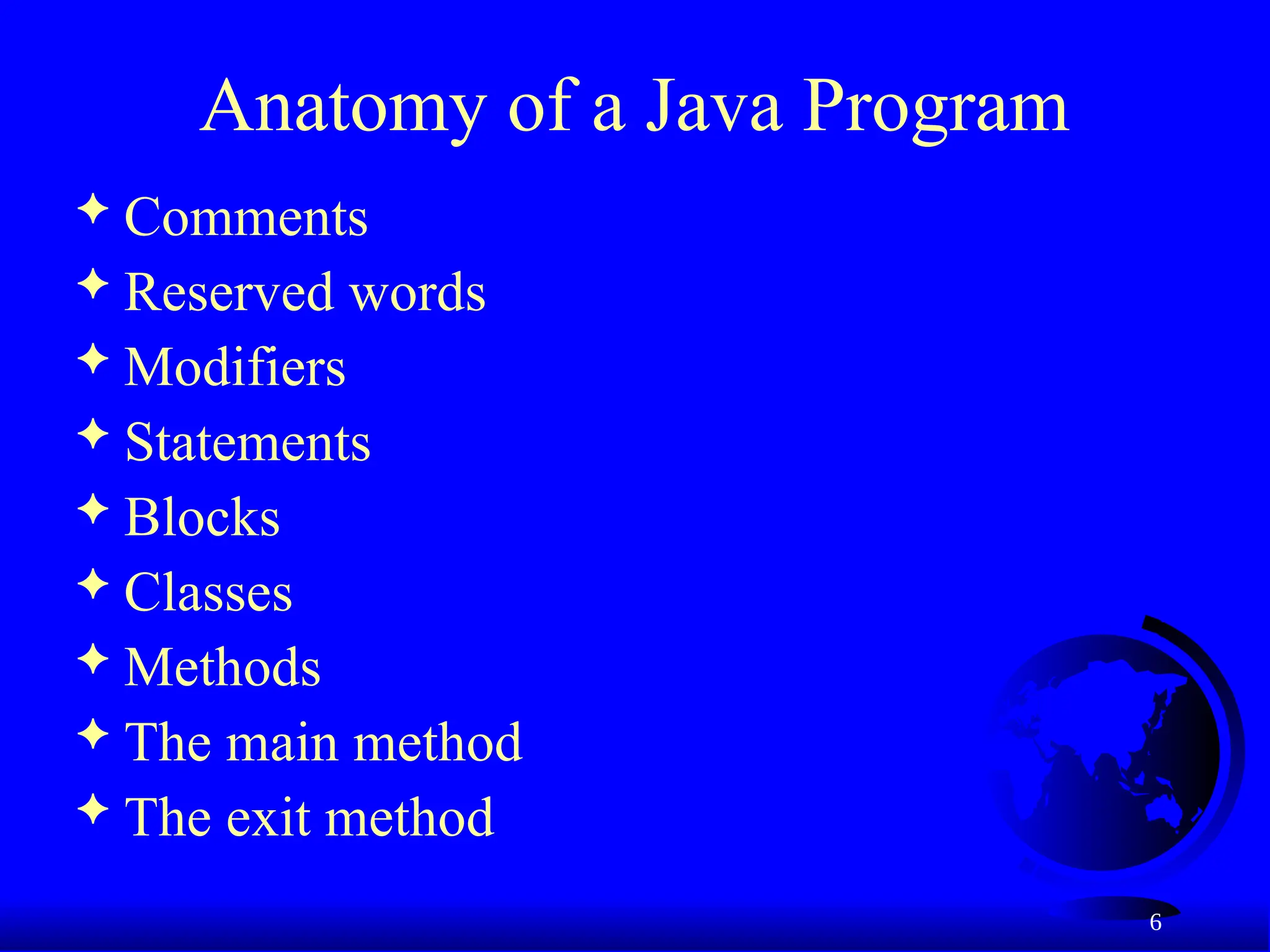 Anatomy of a Java Program

✦ Comments
✦ Reserved words
✦ Modifiers
✦ Statements
✦ Blocks
✦ Classes
✦ Methods
✦ The main method
✦ The exit method

6